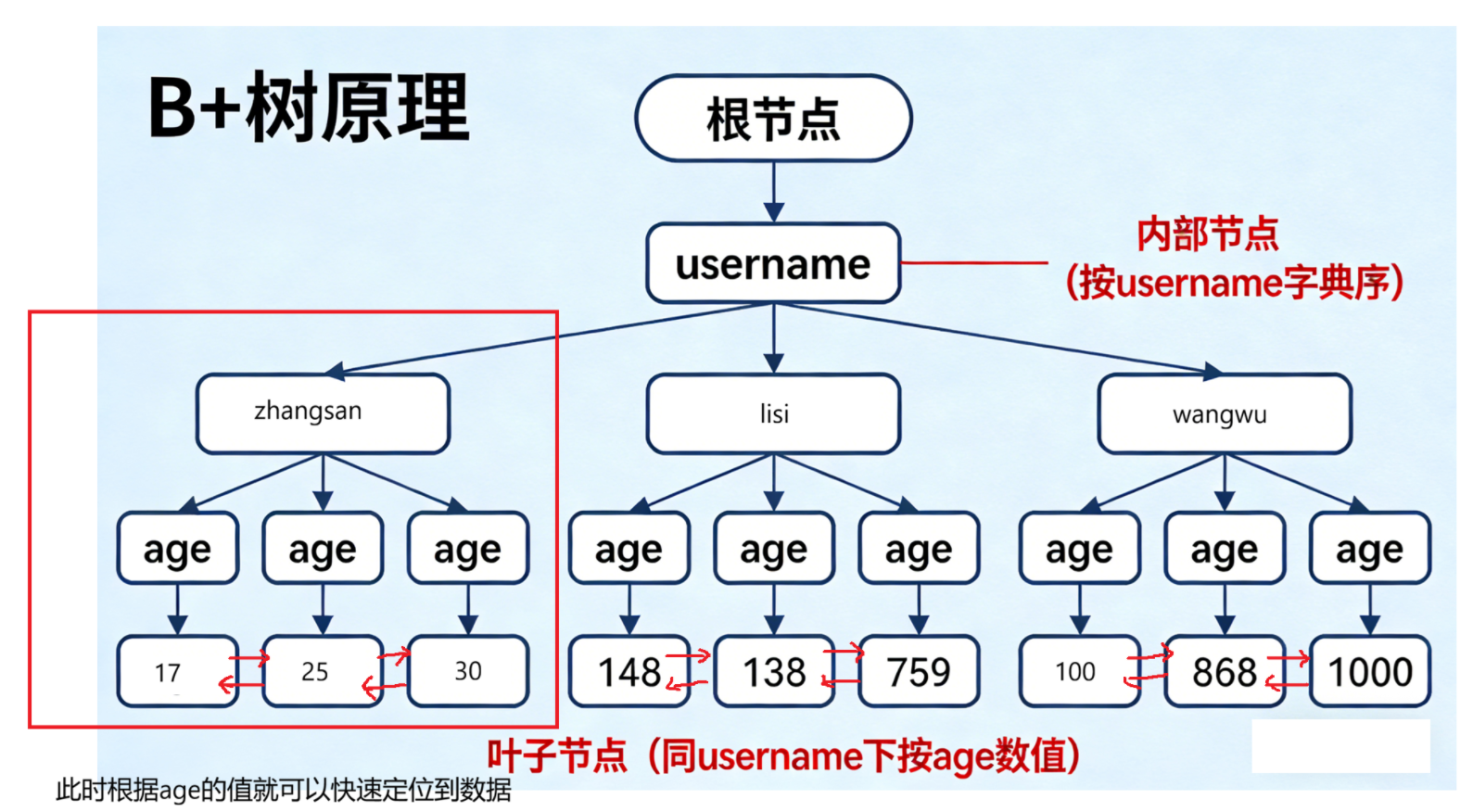 B+树原理

根节点

username

内部节点
(按username字典序)

zhangsan

lisi

wangwu

age

age

age

age

age

age

age

age

age

17

25

30

148

138

759

100

868

1000

叶子节点（同username下按age数值）

此时根据age的值就可以快速定位到数据